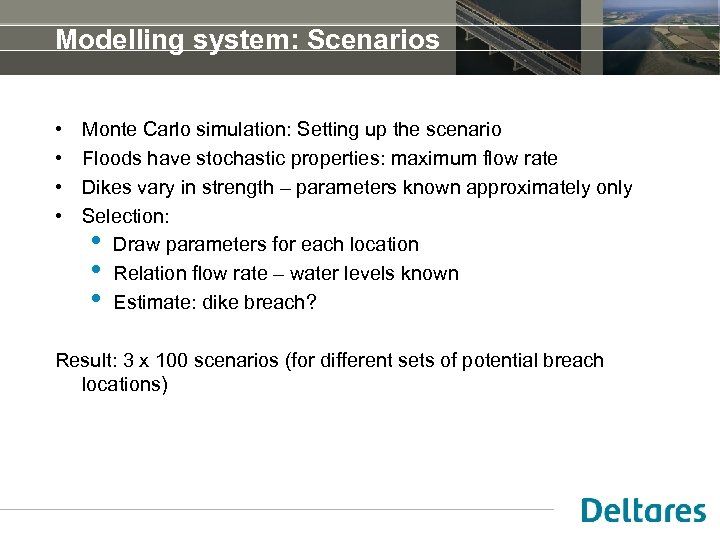 Modelling system: Scenarios

• Monte Carlo simulation: Setting up the scenario
• Floods have stochastic properties: maximum flow rate
• Dikes vary in strength – parameters known approximately only
• Selection:
  • Draw parameters for each location
  • Relation flow rate – water levels known
  • Estimate: dike breach?

Result: 3 x 100 scenarios (for different sets of potential breach locations)

Deltares